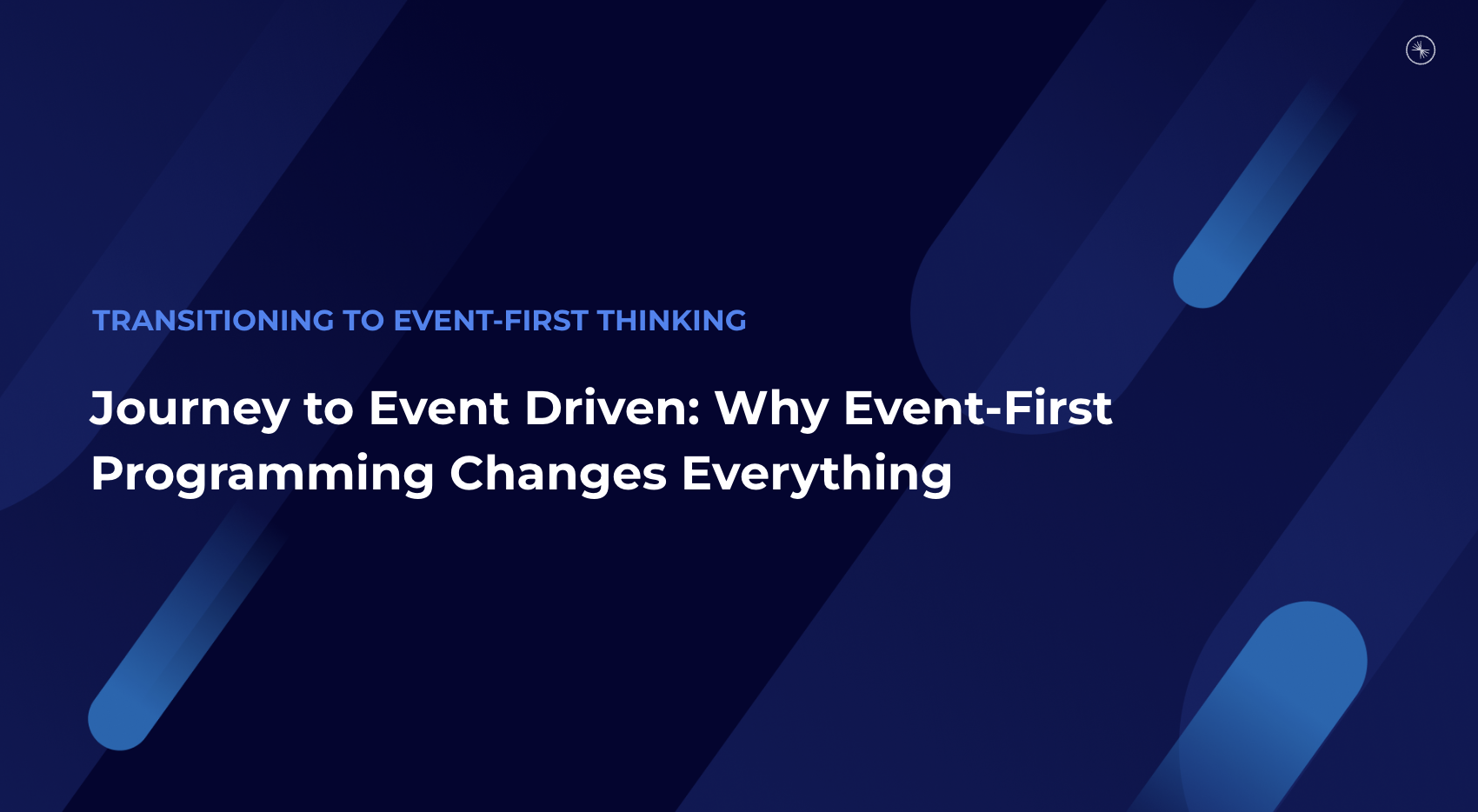 TRANSITIONING TO EVENT-FIRST THINKING

Journey to Event Driven: Why Event-First Programming Changes Everything